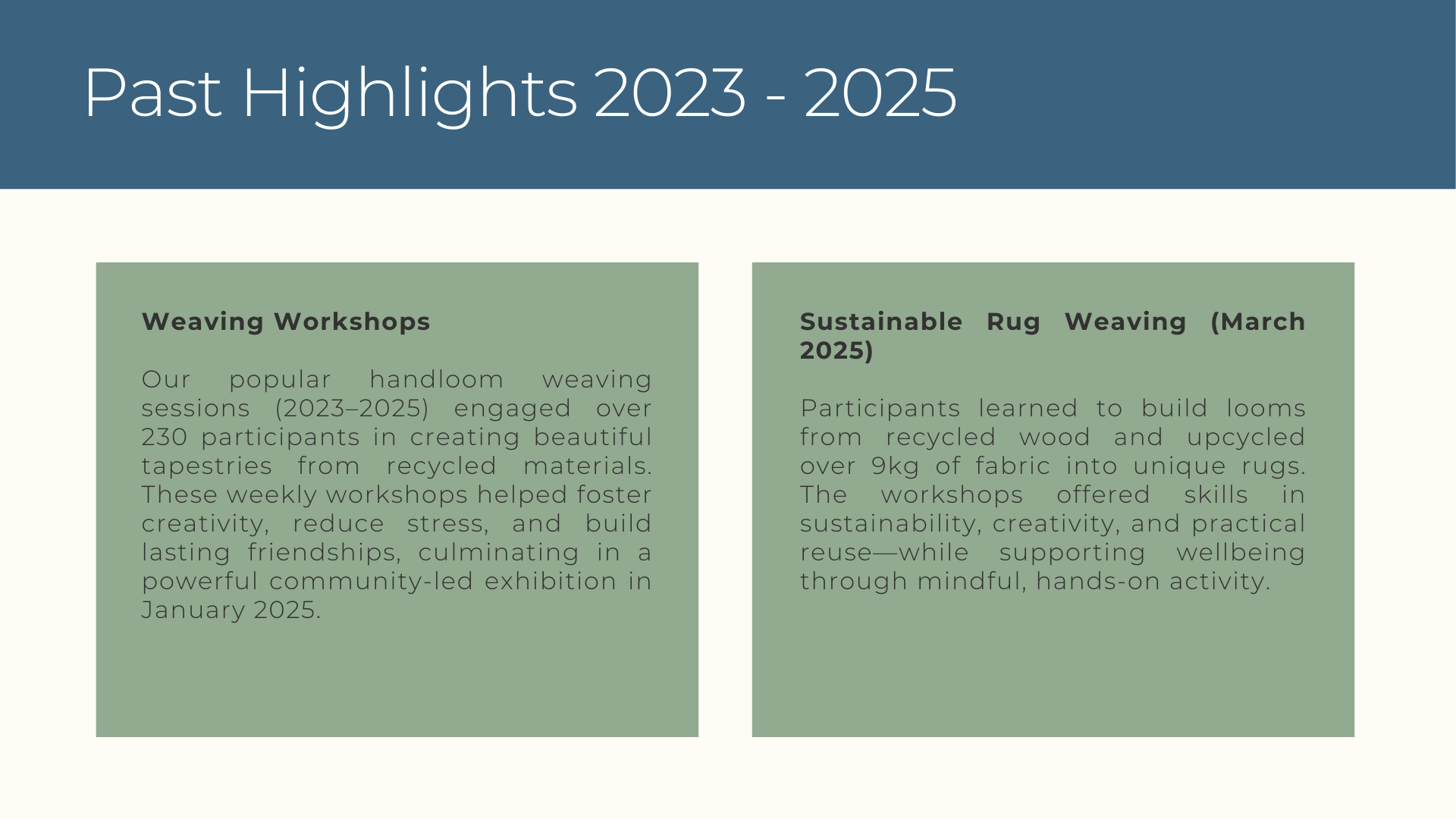 Past Highlights 2023 - 2025

Weaving Workshops

Our popular handloom weaving sessions (2023–2025) engaged over 230 participants in creating beautiful tapestries from recycled materials. These weekly workshops helped foster creativity, reduce stress, and build lasting friendships, culminating in a powerful community-led exhibition in January 2025.

Sustainable Rug Weaving (March 2025)

Participants learned to build looms from recycled wood and upcycled over 9kg of fabric into unique rugs. The workshops offered skills in sustainability, creativity, and practical reuse—while supporting wellbeing through mindful, hands-on activity.